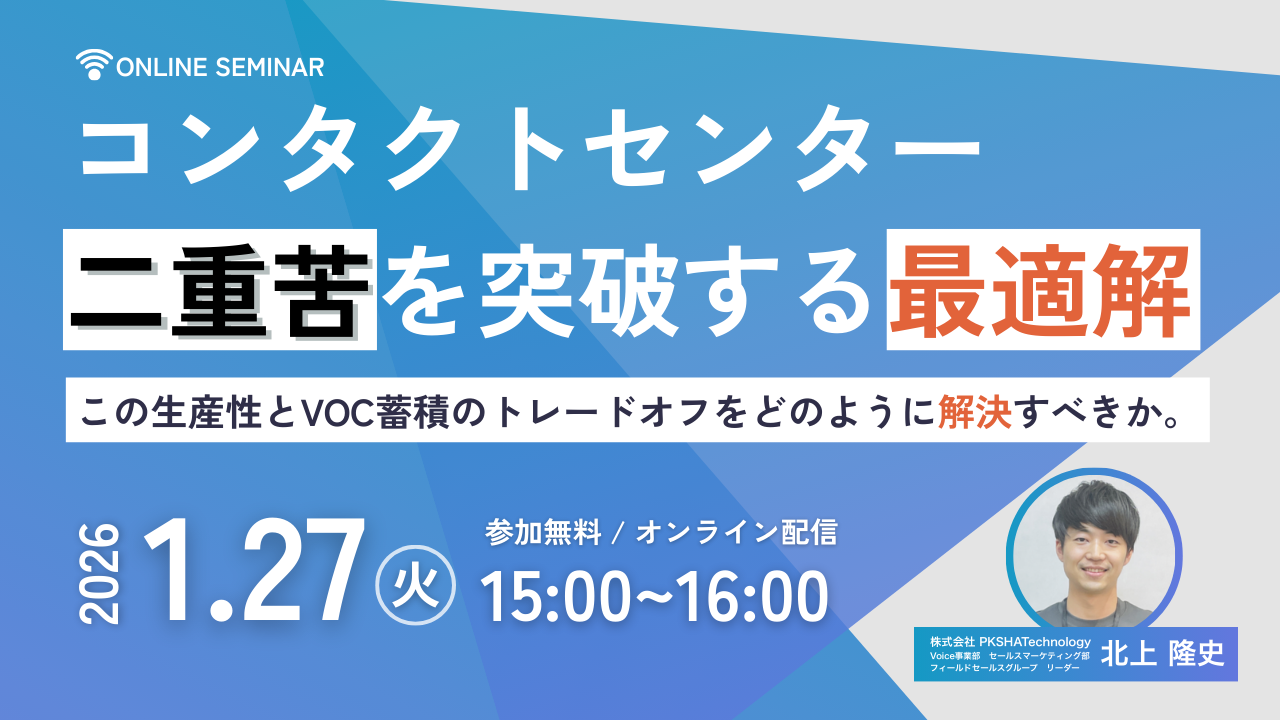 ONLINE SEMINAR

コンタクトセンター

二重苦を突破する最適解

この生産性とVOC蓄積のトレードオフをどのように解決すべきか。

2026 1.27 火

参加無料 / オンライン配信

15:00~16:00

株式会社 PKSHATechnology
Voice事業部　セールスマーケティング部
フィールドセールスグループ　リーダー

北上 隆史